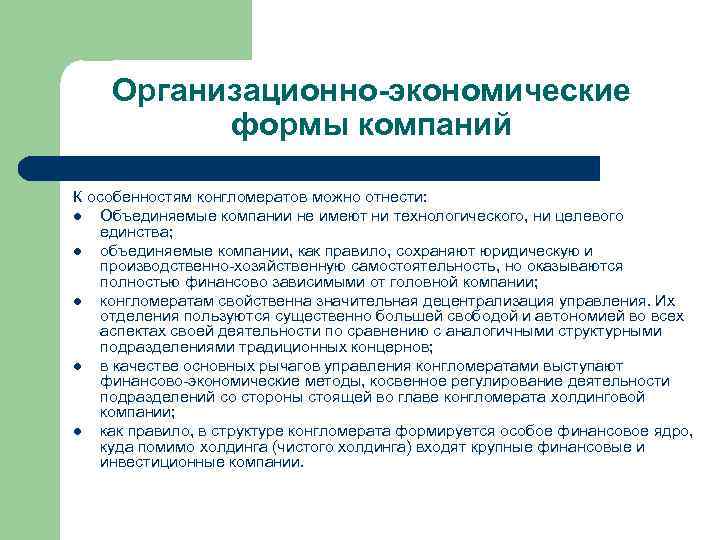 Организационно-экономические формы компаний

К особенностям конгломератов можно отнести:
- Объединяемые компании не имеют ни технологического, ни целевого единства;
- объединяемые компании, как правило, сохраняют юридическую и производственно-хозяйственную самостоятельность, но оказываются полностью финансово зависимыми от головной компании;
- конгломератам свойственна значительная децентрализация управления. Их отделения пользуются существенно большей свободой и автономией во всех аспектах своей деятельности по сравнению с аналогичными структурными подразделениями традиционных концернов;
- в качестве основных рычагов управления конгломератами выступают финансово-экономические методы, косвенное регулирование деятельности подразделений со стороны стоящей во главе конгломерата холдинговой компании;
- как правило, в структуре конгломерата формируется особое финансовое ядро, куда помимо холдинга (чистого холдинга) входят крупные финансовые и инвестиционные компании.